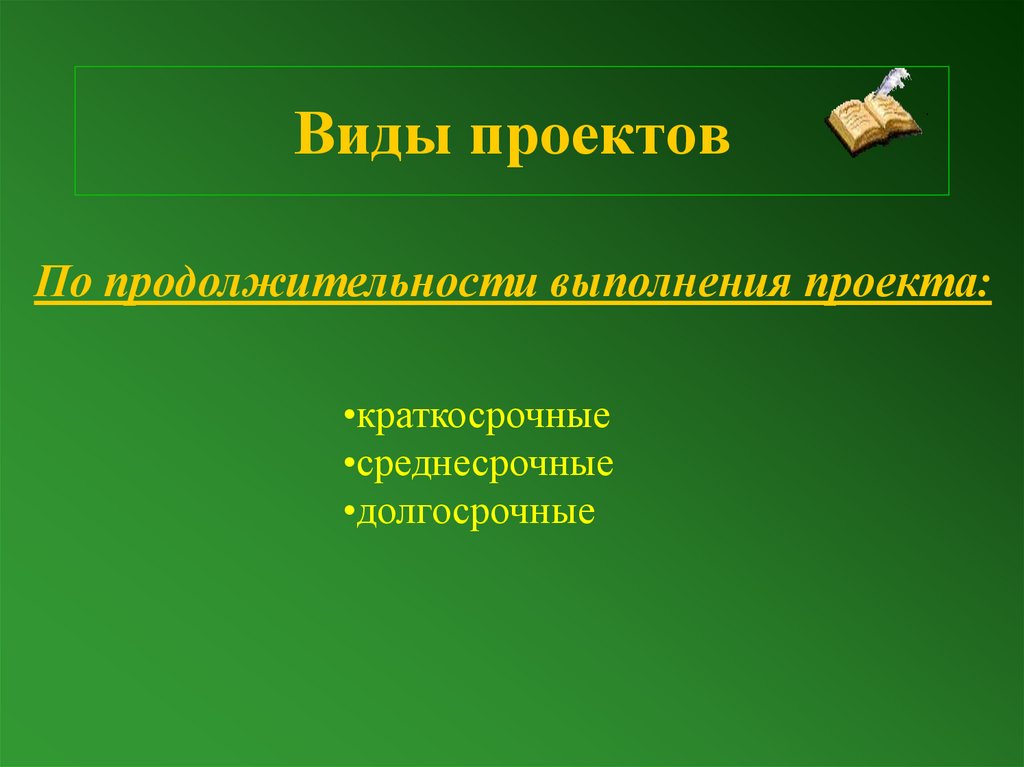 Виды проектов

По продолжительности выполнения проекта:

•краткосрочные
•среднесрочные
•долгосрочные